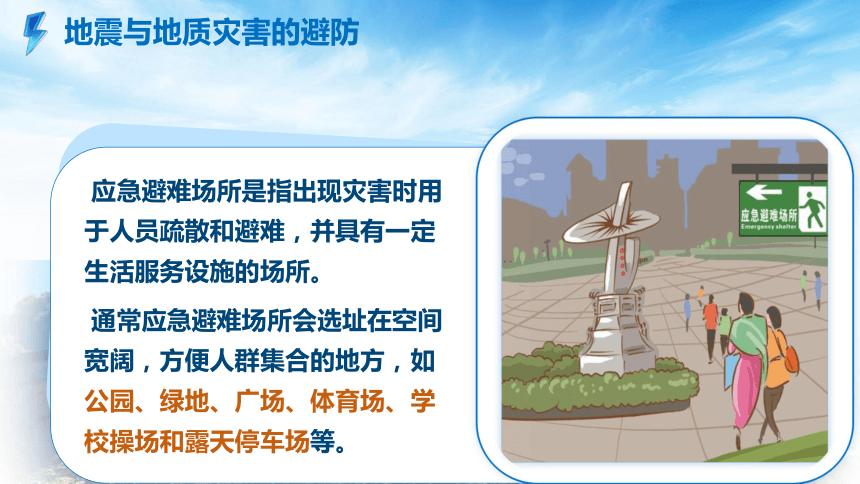 地震与地质灾害的避防

应急避难场所是指出现灾害时用于人员疏散和避难，并具有一定生活服务设施的场所。

通常应急避难场所会选址在空间宽阔，方便人群集合的地方，如公园、绿地、广场、体育场、学校操场和露天停车场等。

应急避难场所
Emergency shelter